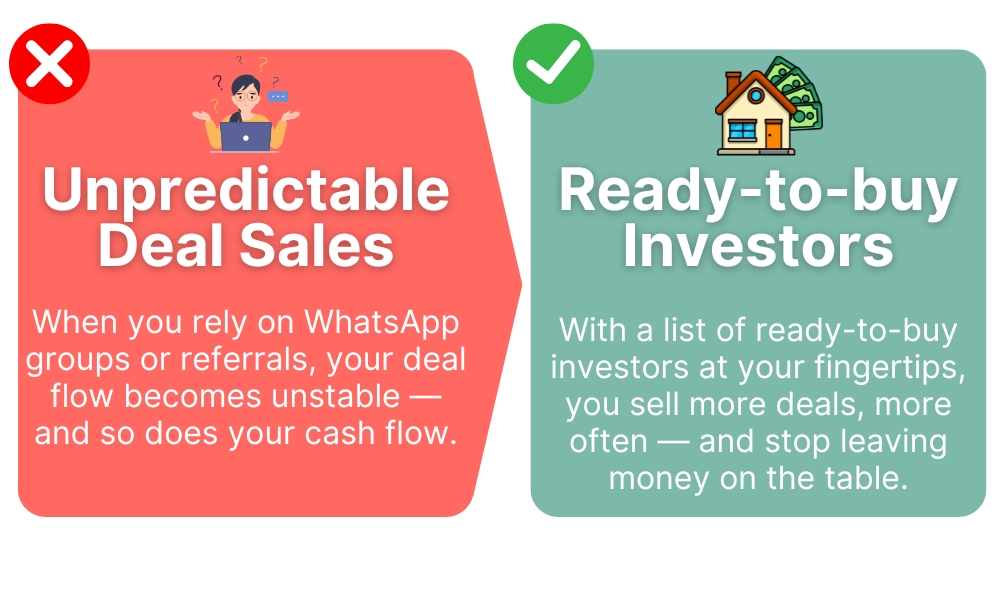 Unpredictable Deal Sales

When you rely on WhatsApp groups or referrals, your deal flow becomes unstable — and so does your cash flow.

Ready-to-buy Investors

With a list of ready-to-buy investors at your fingertips, you sell more deals, more often — and stop leaving money on the table.